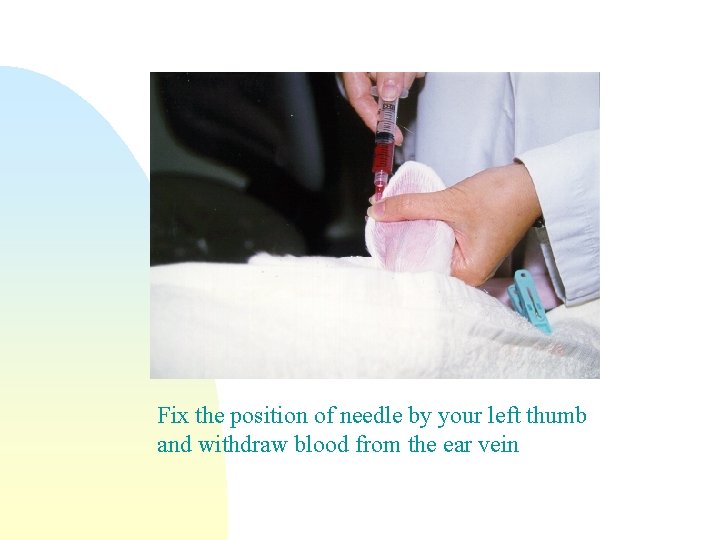 Fix the position of needle by your left thumb and withdraw blood from the ear vein